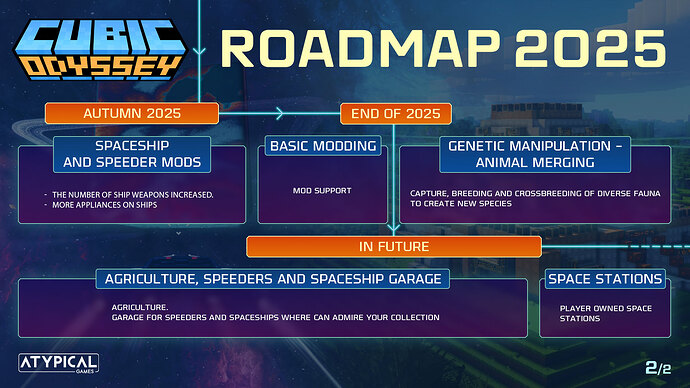 CUBIC ODYSSEY

ROADMAP 2025

AUTUMN 2025

END OF 2025

SPACESHIP AND SPEEDER MODS

- THE NUMBER OF SHIP WEAPONS INCREASED.
- MORE APPLIANCES ON SHIPS

BASIC MODDING

MOD SUPPORT

GENETIC MANIPULATION - ANIMAL MERGING

CAPTURE, BREEDING AND CROSSBREEDING OF DIVERSE FAUNA TO CREATE NEW SPECIES

IN FUTURE

AGRICULTURE, SPEEDERS AND SPACESHIP GARAGE

AGRICULTURE.
GARAGE FOR SPEEDERS AND SPACESHIPS WHERE CAN ADMIRE YOUR COLLECTION

SPACE STATIONS

PLAYER OWNED SPACE STATIONS

ATYPICAL GAMES

2/2